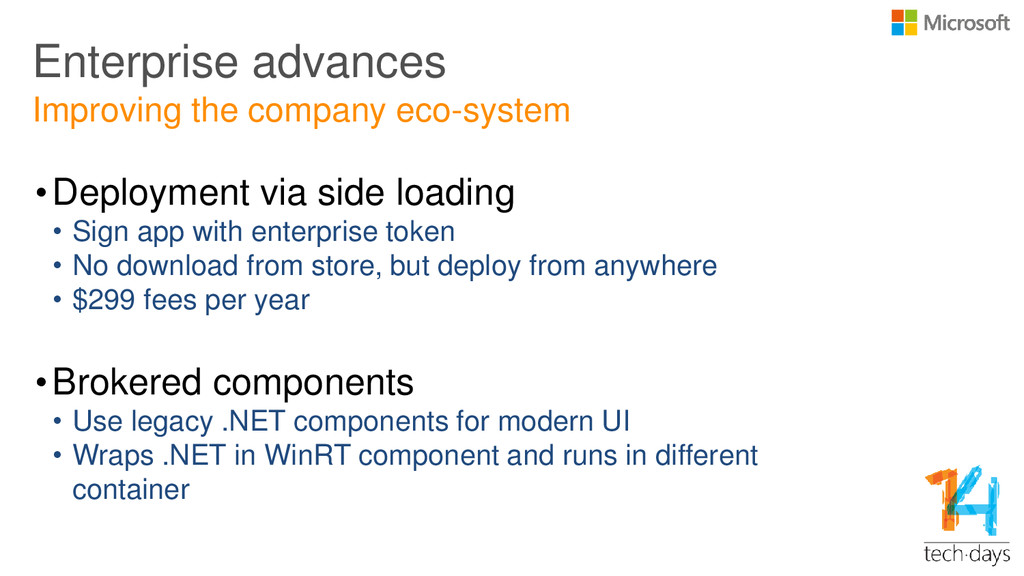 Microsoft

Enterprise advances
Improving the company eco-system

• Deployment via side loading
• Sign app with enterprise token
• No download from store, but deploy from anywhere
• \$299 fees per year

• Brokered components
• Use legacy .NET components for modern UI
• Wraps .NET in WinRT component and runs in different container

14
tech·days